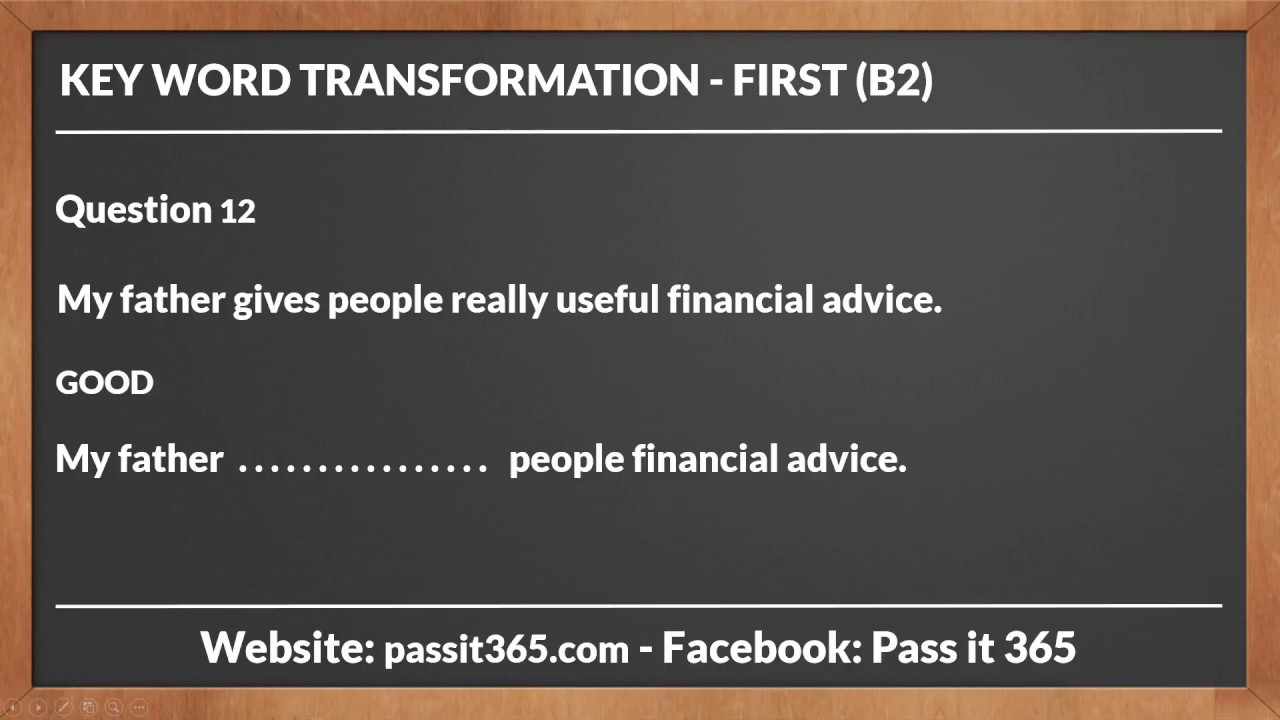 KEY WORD TRANSFORMATION - FIRST (B2)

Question 12

My father gives people really useful financial advice.

GOOD

My father ................ people financial advice.

Website: passit365.com - Facebook: Pass it 365